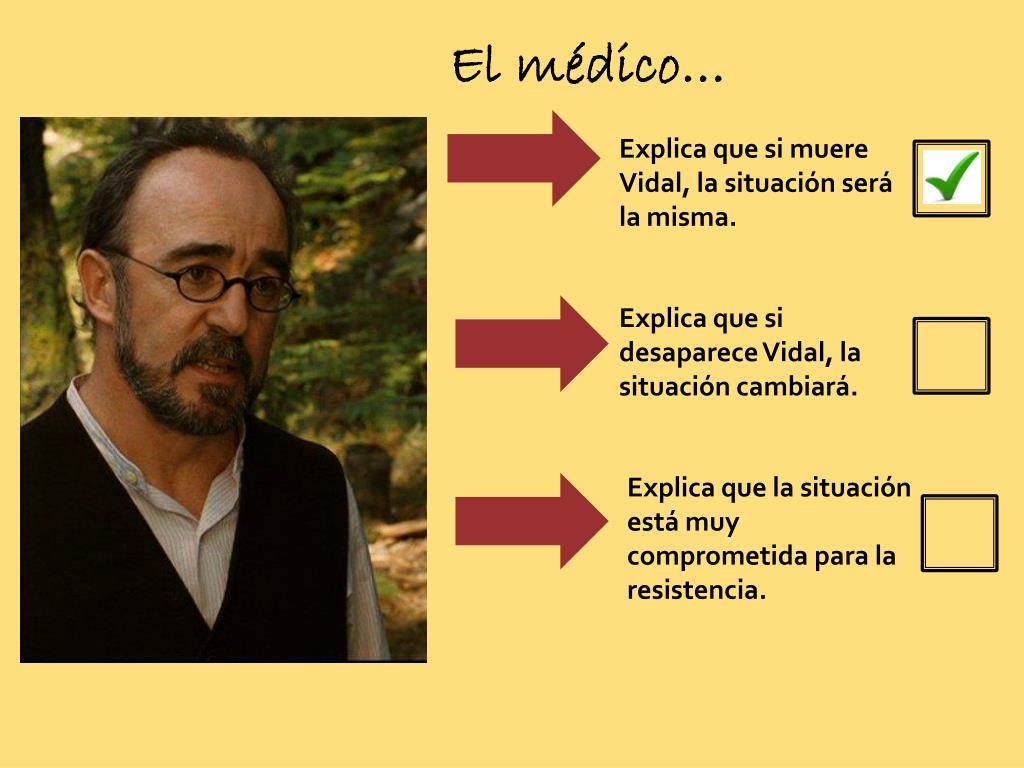 El médico…

Explica que si muere Vidal, la situación será la misma.

Explica que si desaparece Vidal, la situación cambiará.

Explica que la situación está muy comprometida para la resistencia.